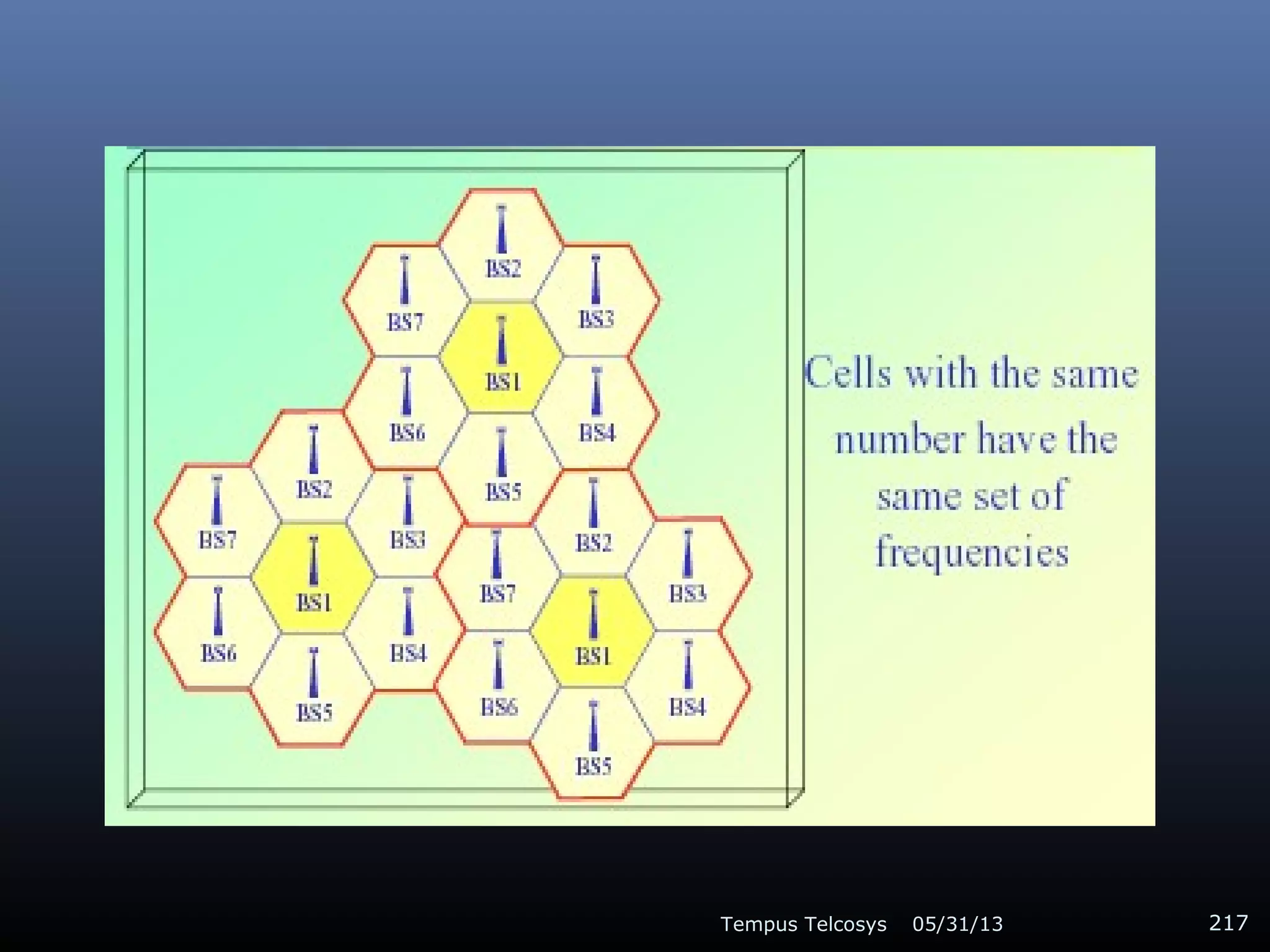 BS2
BS7
BS3
BS1
BS6
BS4
BS5
BS2
BS7
BS3
BS1
BS6
BS4
BS5
BS2
BS7
BS3
BS1
BS6
BS4
BS5

Cells with the same number have the same set of frequencies

Tempus Telcosys 05/31/13 217